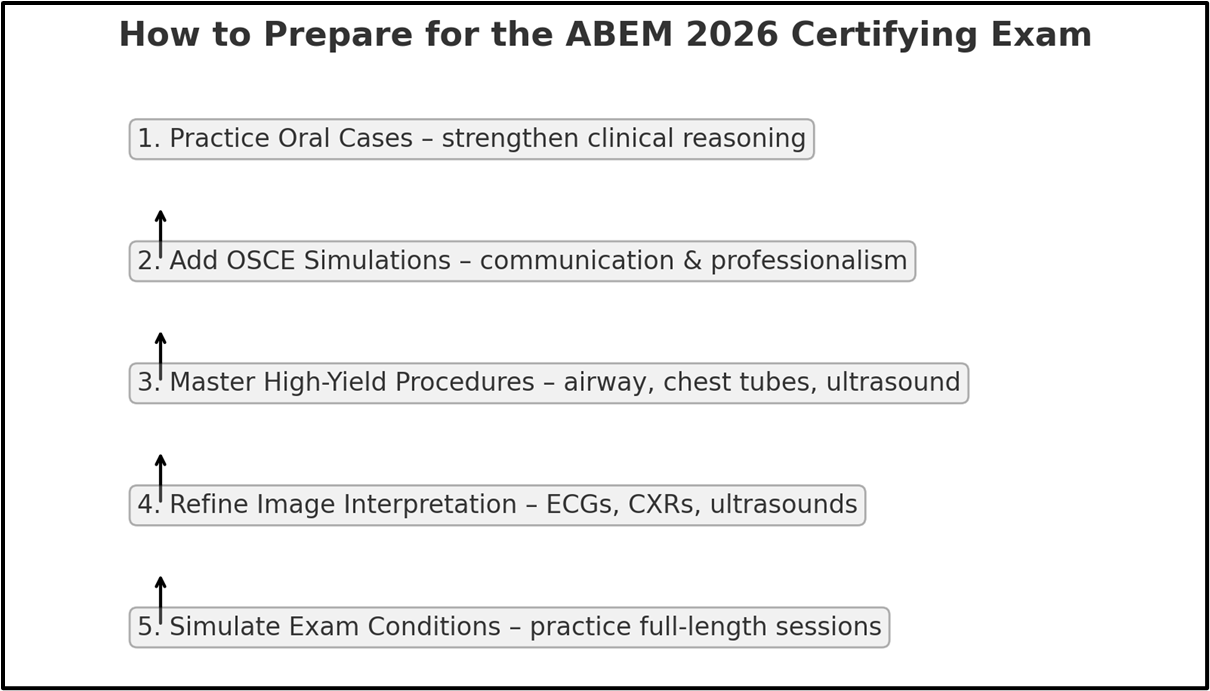 How to Prepare for the ABEM 2026 Certifying Exam

1. Practice Oral Cases – strengthen clinical reasoning

2. Add OSCE Simulations – communication & professionalism

3. Master High-Yield Procedures – airway, chest tubes, ultrasound

4. Refine Image Interpretation – ECGs, CXRs, ultrasounds

5. Simulate Exam Conditions – practice full-length sessions